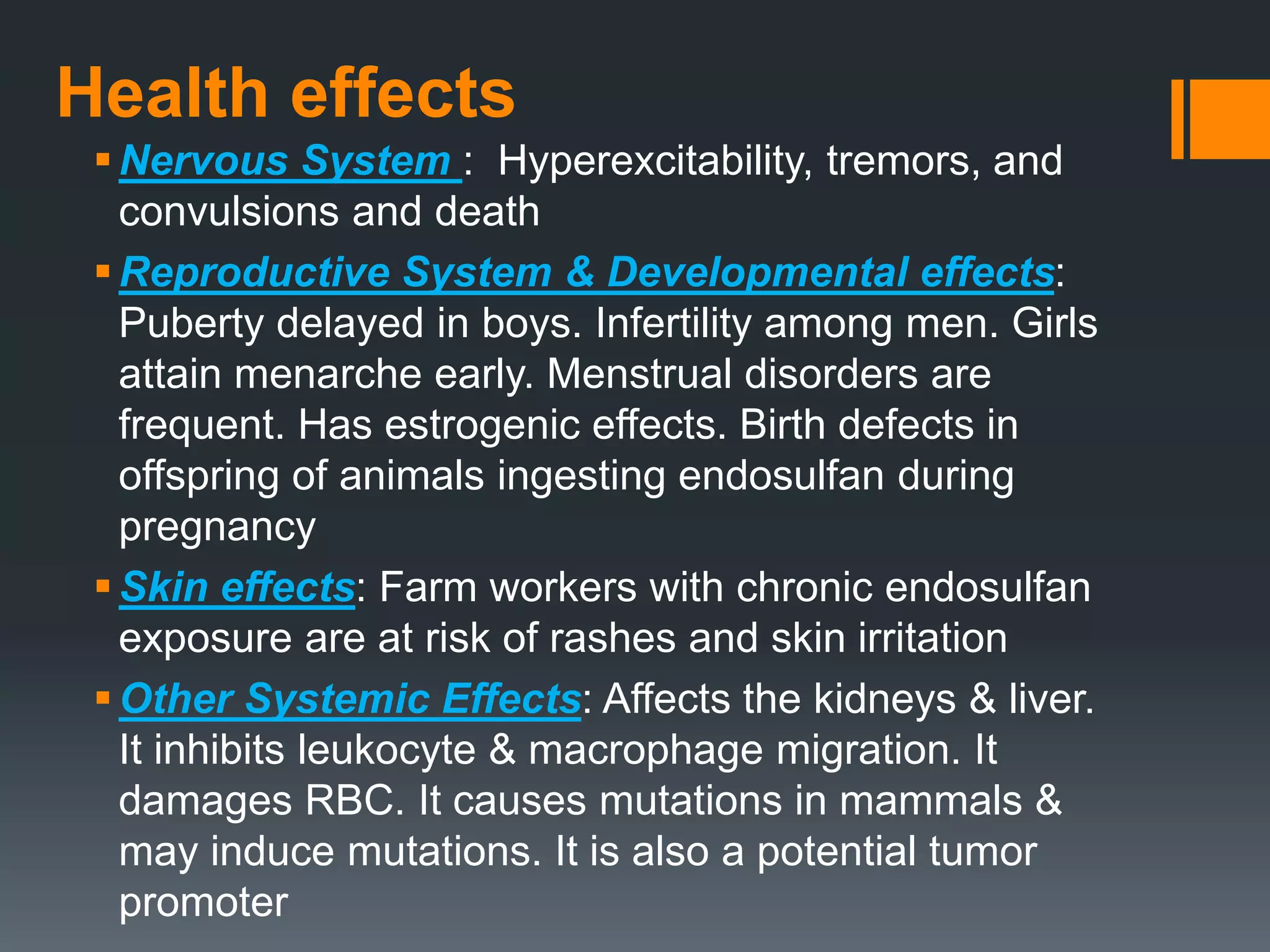 Health effects

▪ Nervous System : Hyperexcitability, tremors, and convulsions and death

▪ Reproductive System & Developmental effects: Puberty delayed in boys. Infertility among men. Girls attain menarche early. Menstrual disorders are frequent. Has estrogenic effects. Birth defects in offspring of animals ingesting endosulfan during pregnancy

▪ Skin effects: Farm workers with chronic endosulfan exposure are at risk of rashes and skin irritation

▪ Other Systemic Effects: Affects the kidneys & liver. It inhibits leukocyte & macrophage migration. It damages RBC. It causes mutations in mammals & may induce mutations. It is also a potential tumor promoter